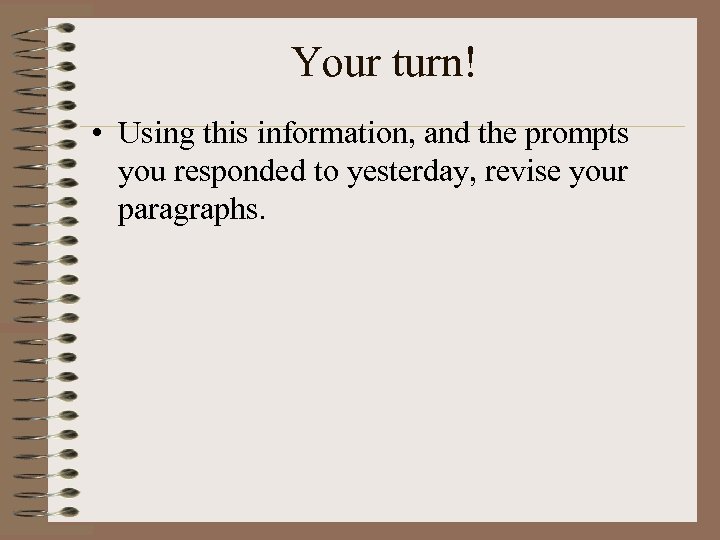 Your turn!

• Using this information, and the prompts you responded to yesterday, revise your paragraphs.